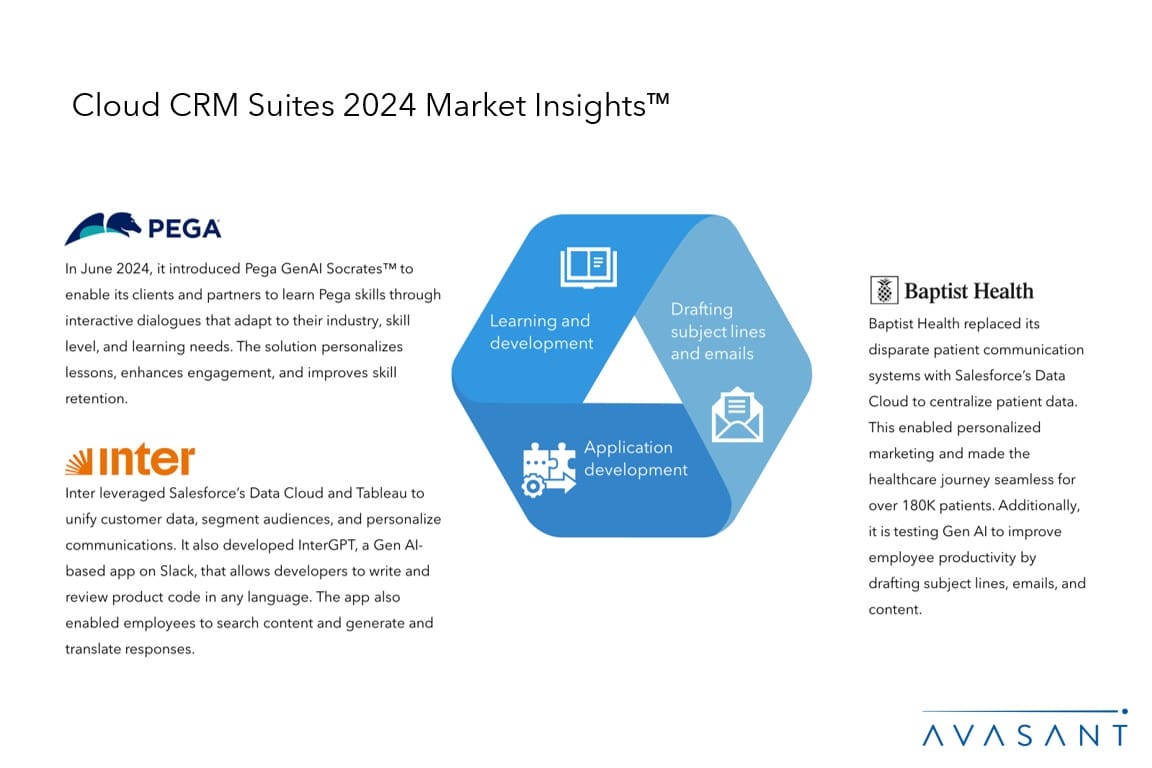 Cloud CRM Suites 2024 Market Insights™

PEGA

In June 2024, it introduced Pega GenAI Socrates™ to enable its clients and partners to learn Pega skills through interactive dialogues that adapt to their industry, skill level, and learning needs. The solution personalizes lessons, enhances engagement, and improves skill retention.

inter

Inter leveraged Salesforce's Data Cloud and Tableau to unify customer data, segment audiences, and personalize communications. It also developed InterGPT, a Gen AI-based app on Slack, that allows developers to write and review product code in any language. The app also enabled employees to search content and generate and translate responses.

Learning and development

Drafting subject lines and emails

Application development

Baptist Health

Baptist Health replaced its disparate patient communication systems with Salesforce's Data Cloud to centralize patient data. This enabled personalized marketing and made the healthcare journey seamless for over 180K patients. Additionally, it is testing Gen AI to improve employee productivity by drafting subject lines, emails, and content.

AVASANT